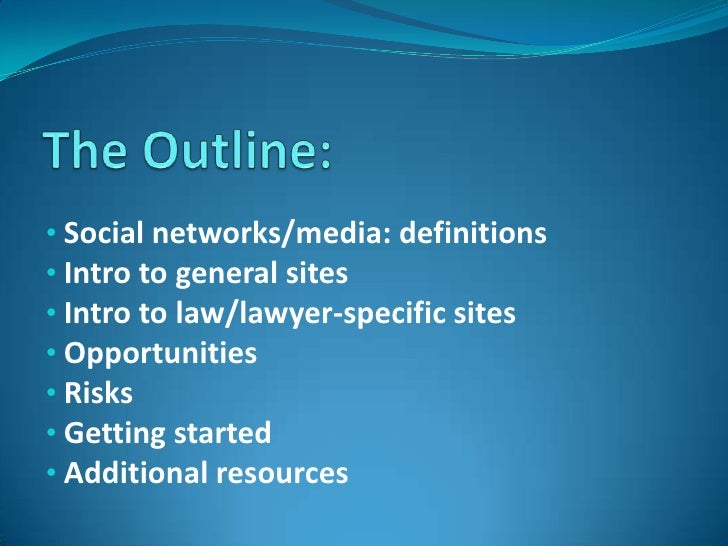 The Outline:

• Social networks/media: definitions
• Intro to general sites
• Intro to law/lawyer-specific sites
• Opportunities
• Risks
• Getting started
• Additional resources